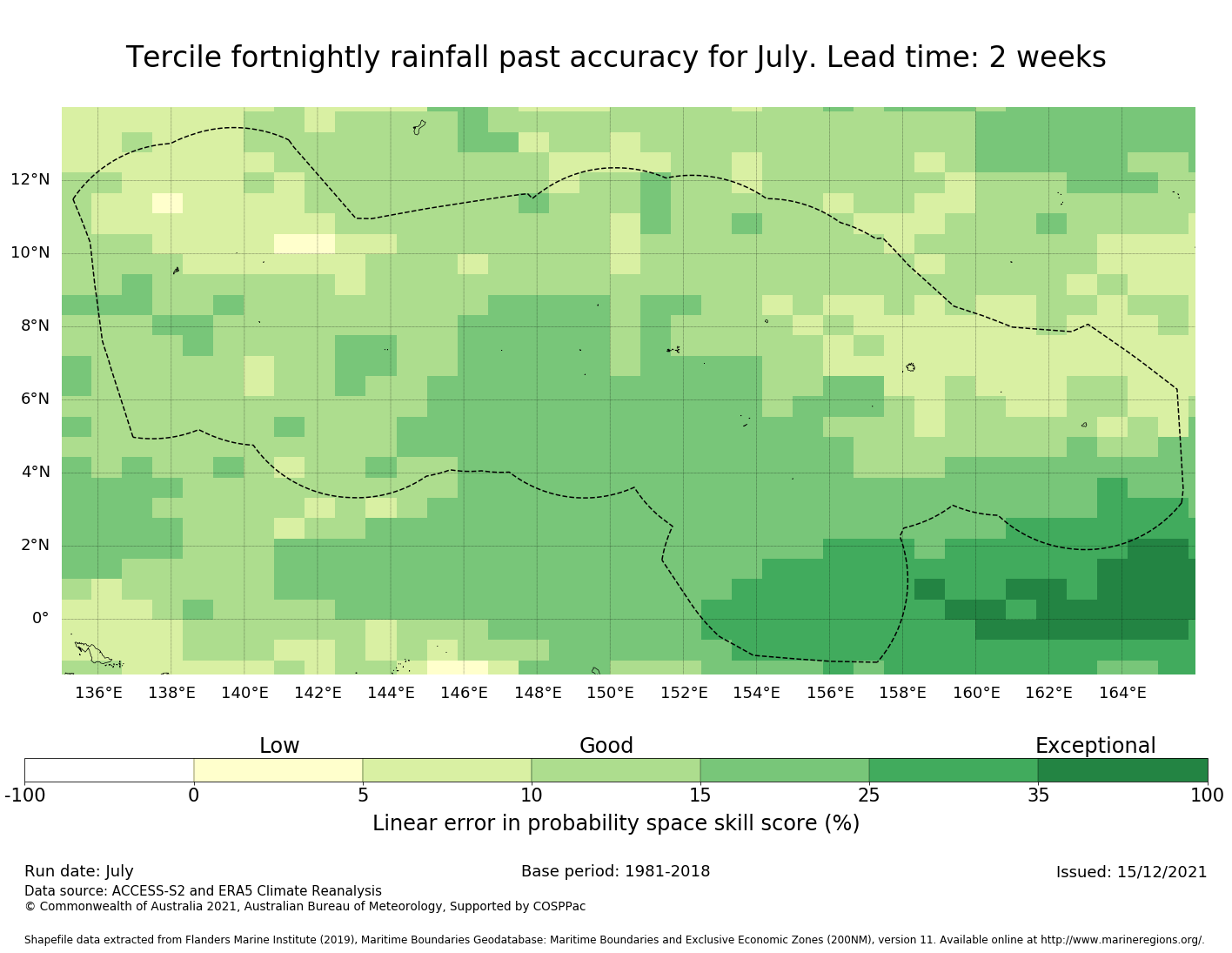 Tercile fortnightly rainfall past accuracy for July. Lead time: 2 weeks

12°N
10°N
8°N
6°N
4°N
2°N
0°

136°E 138°E 140°E 142°E 144°E 146°E 148°E 150°E 152°E 154°E 156°E 158°E 160°E 162°E 164°E

Low Good Exceptional

-100 0 5 10 15 25 35 100

Linear error in probability space skill score (%)

Run date: July
Base period: 1981-2018
Issued: 15/12/2021

Data source: ACCESS-S2 and ERA5 Climate Reanalysis
© Commonwealth of Australia 2021, Australian Bureau of Meteorology, Supported by COSPPac

Shapefile data extracted from Flanders Marine Institute (2019), Maritime Boundaries Geodatabase: Maritime Boundaries and Exclusive Economic Zones (200NM), version 11. Available online at http://www.marineregions.org/.